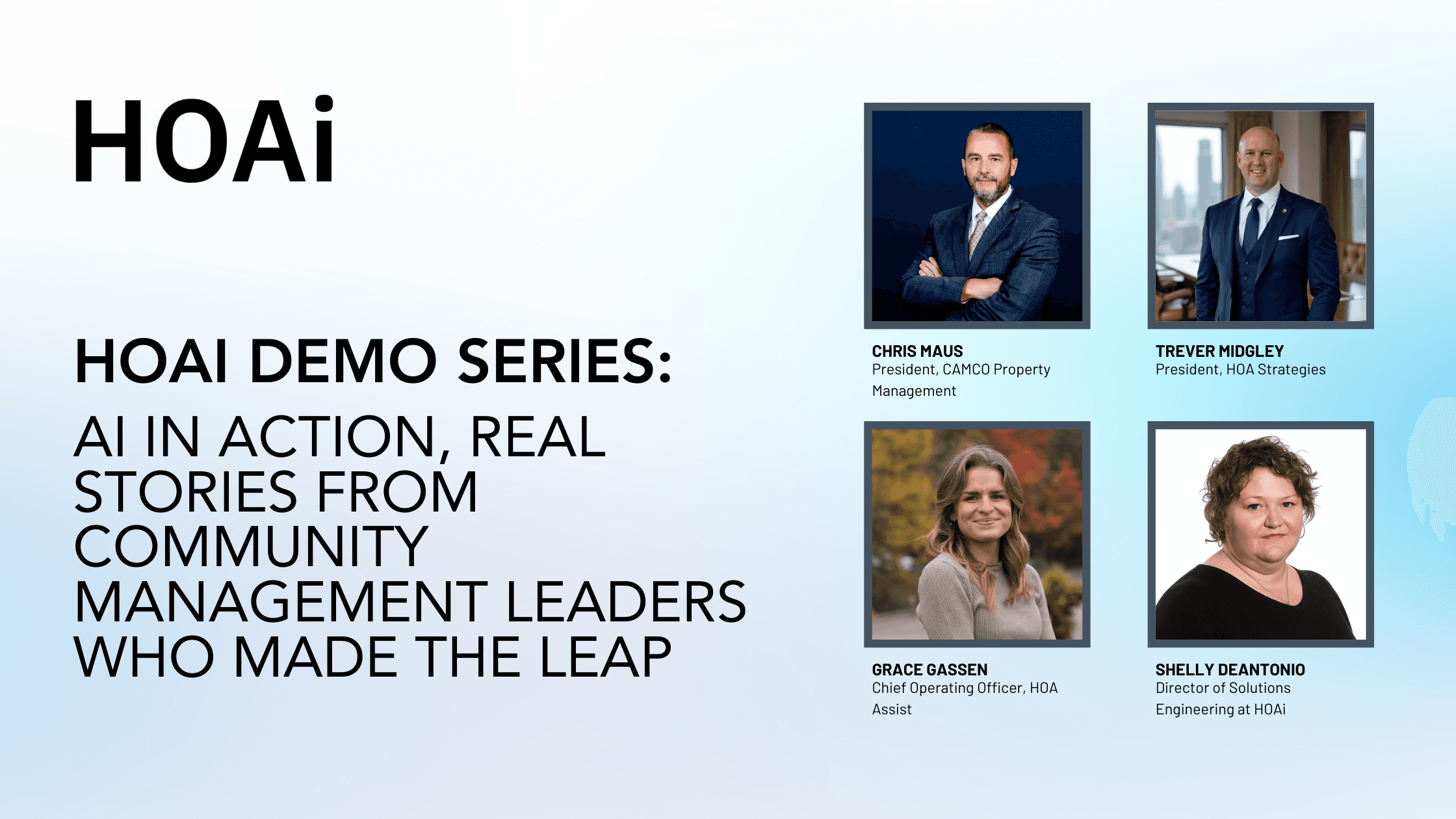 HOAi

HOAI DEMO SERIES:

AI IN ACTION, REAL STORIES FROM COMMUNITY MANAGEMENT LEADERS WHO MADE THE LEAP

CHRIS MAUS
President, CAMCO Property Management

TREVER MIDGLEY
President, HOA Strategies

GRACE GASSEN
Chief Operating Officer, HOA Assist

SHELLY DEANTONIO
Director of Solutions Engineering at HOAi